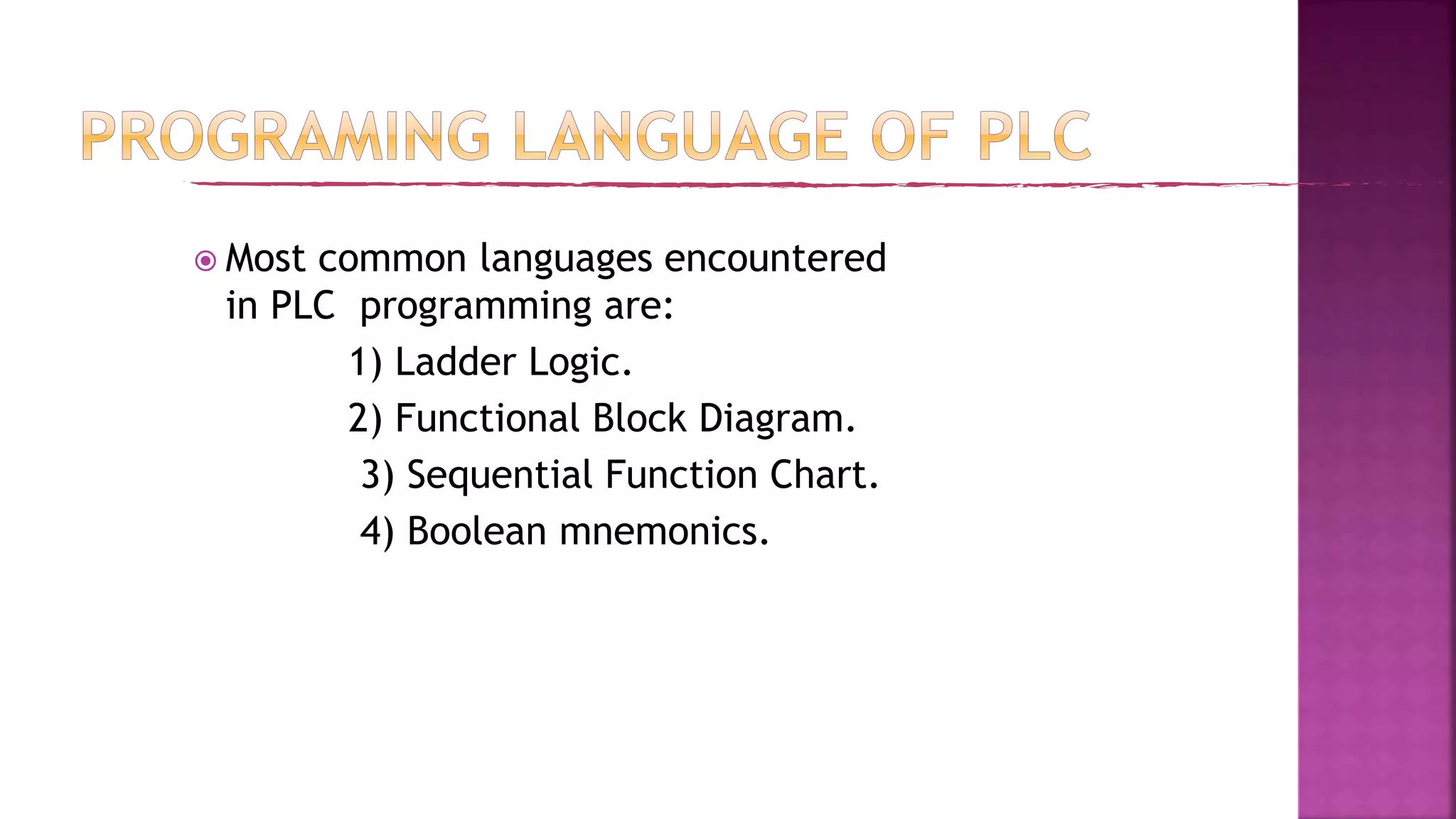 PROGRAMING LANGUAGE OF PLC

Most common languages encountered in PLC programming are:

1) Ladder Logic.

2) Functional Block Diagram.

3) Sequential Function Chart.

4) Boolean mnemonics.